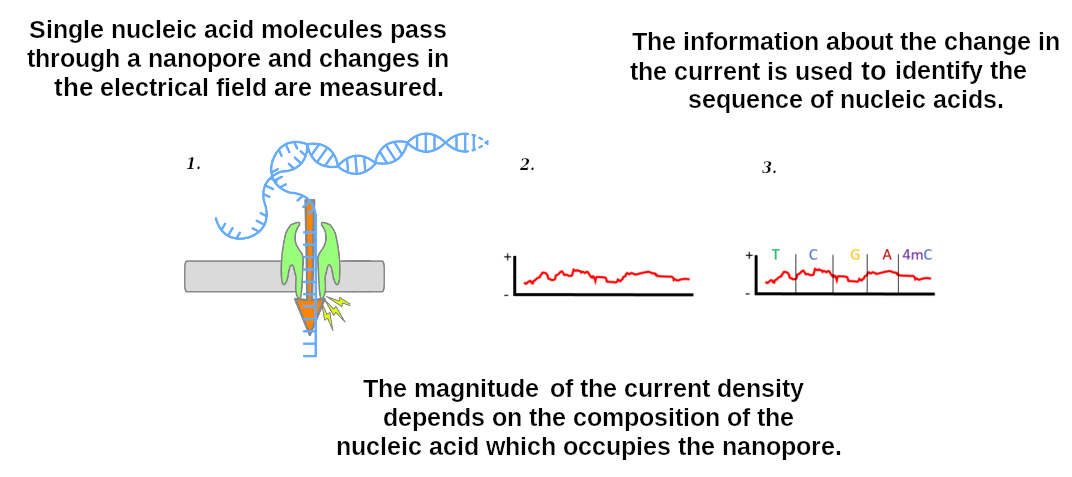 Single nucleic acid molecules pass through a nanopore and changes in the electrical field are measured.

The information about the change in the current is used to identify the sequence of nucleic acids.

1.

2.

+

-

3.

+

-

T C G A 4mC

The magnitude of the current density depends on the composition of the nucleic acid which occupies the nanopore.